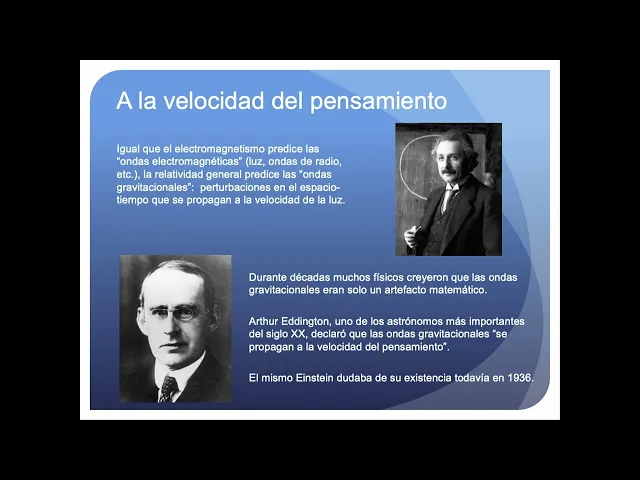 A la velocidad del pensamiento

Igual que el electromagnetismo predice las "ondas electromagnéticas" (luz, ondas de radio, etc.), la relatividad general predice las "ondas gravitacionales": perturbaciones en el espacio-tiempo que se propagan a la velocidad de la luz.

Durante décadas muchos físicos creyeron que las ondas gravitacionales eran solo un artefacto matemático.

Arthur Eddington, uno de los astrónomos más importantes del siglo XX, declaró que las ondas gravitacionales "se propagan a la velocidad del pensamiento".

El mismo Einstein dudaba de su existencia todavía en 1936.